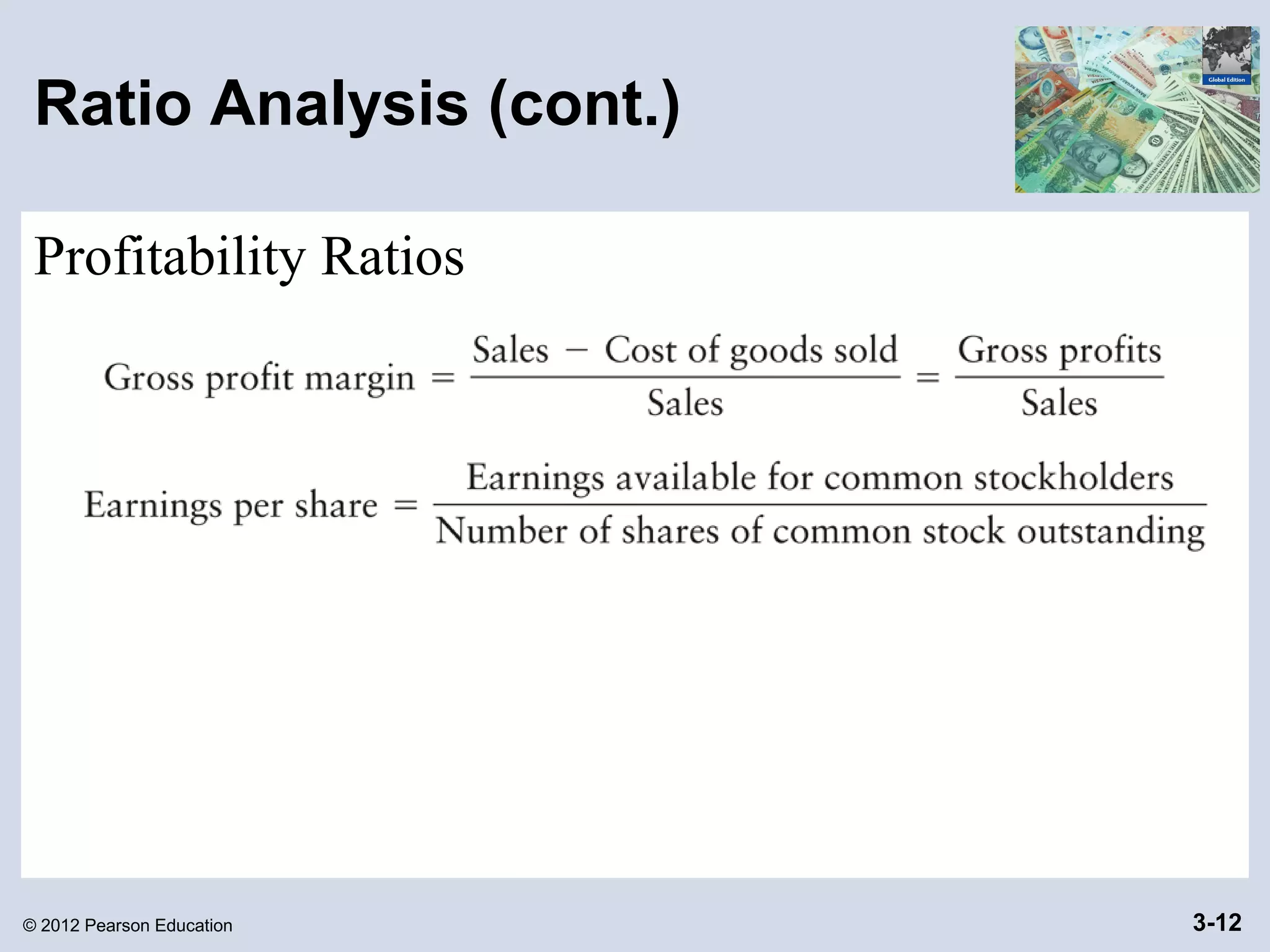 Ratio Analysis (cont.)

Global Edition

Profitability Ratios

$\text{Gross profit margin} = \frac{\text{Sales} - \text{Cost of goods sold}}{\text{Sales}} = \frac{\text{Gross profits}}{\text{Sales}}$

$\text{Earnings per share} = \frac{\text{Earnings available for common stockholders}}{\text{Number of shares of common stock outstanding}}$

© 2012 Pearson Education

3-12